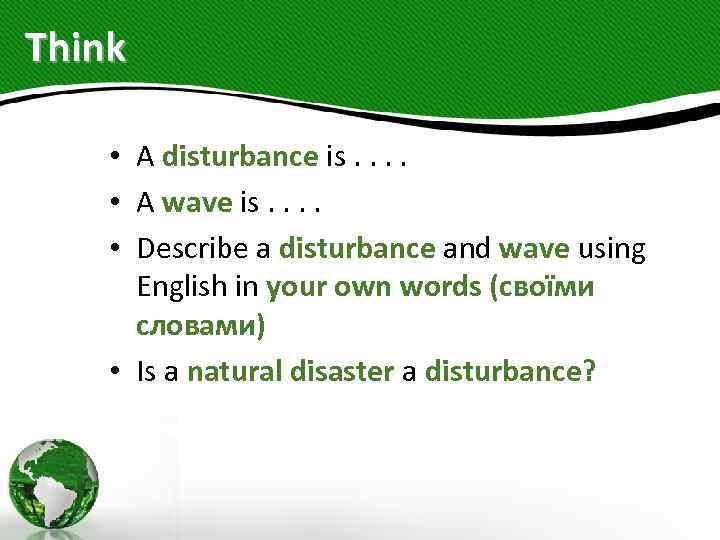 Think

• A disturbance is . . . .
• A wave is . . . .
• Describe a disturbance and wave using English in your own words (своїми словами)
• Is a natural disaster a disturbance?